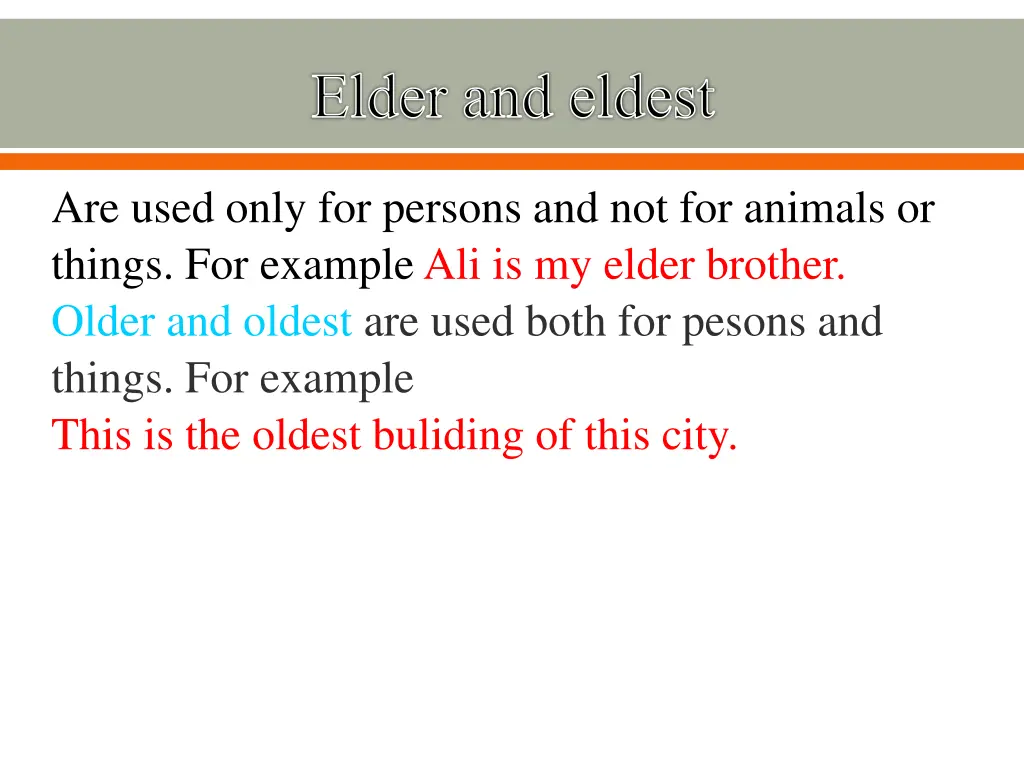 Elder and eldest

Are used only for persons and not for animals or things. For example Ali is my elder brother.

Older and oldest are used both for pesons and things. For example

This is the oldest buliding of this city.